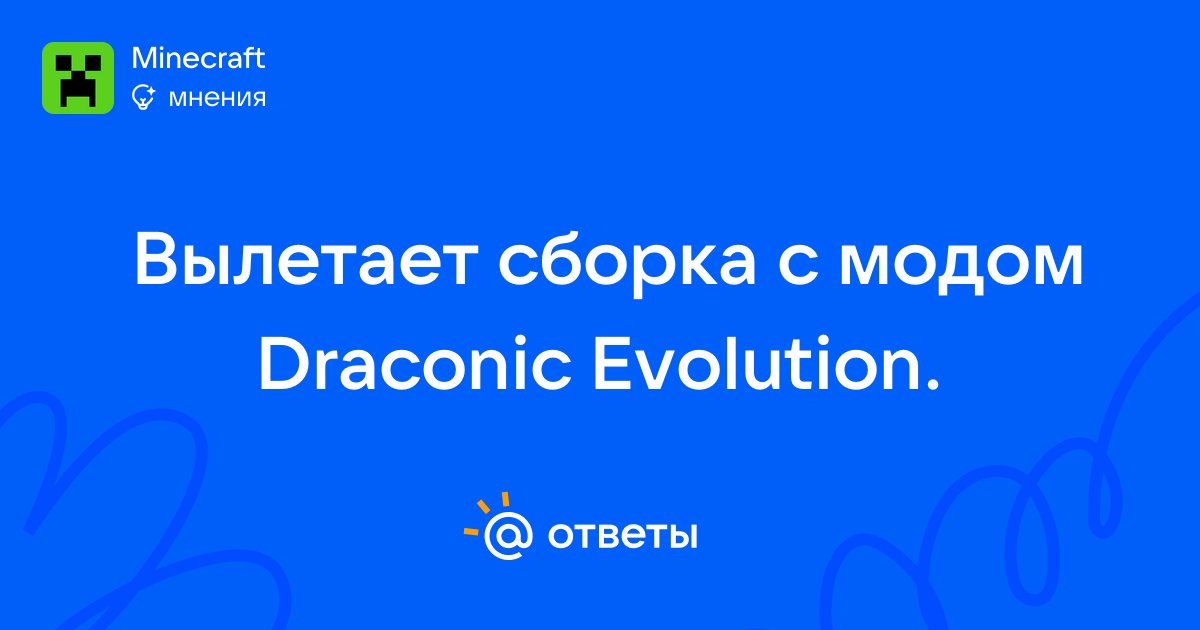 Minecraft
мнения

Вылетает сборка с модом Draconic Evolution.

@ ответы